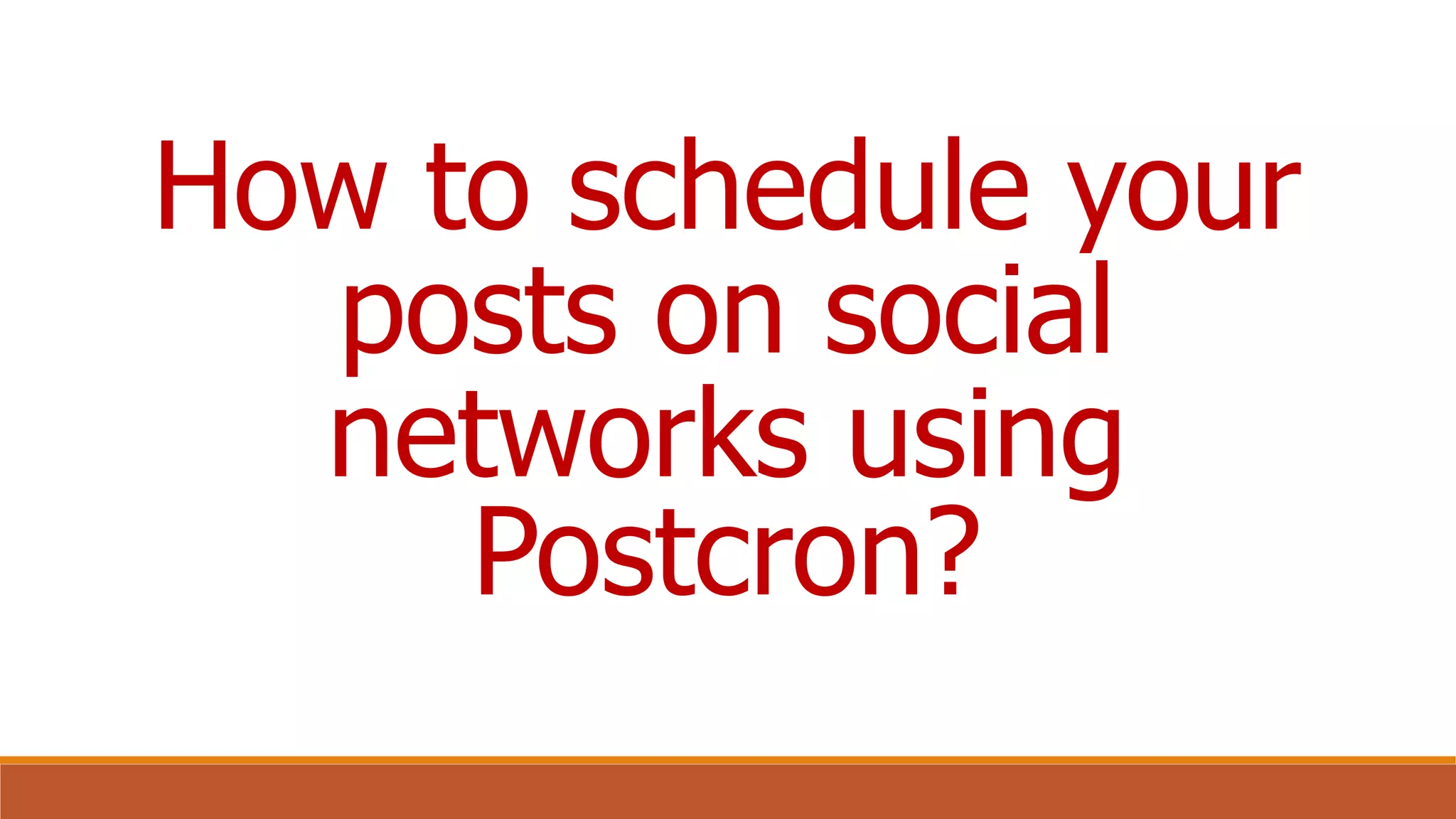 How to schedule your posts on social networks using Postcron?